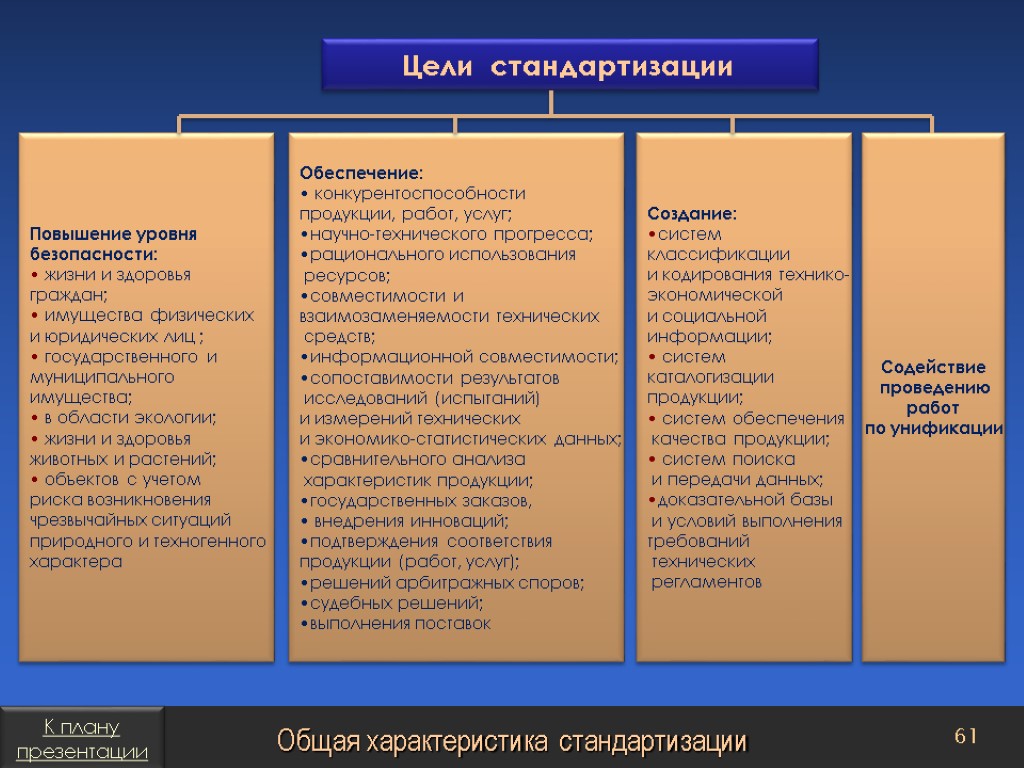 Цели стандартизации

Повышение уровня безопасности:
• жизни и здоровья граждан;
• имущества физических и юридических лиц ;
• государственного и муниципального имущества;
• в области экологии;
• жизни и здоровья животных и растений;
• объектов с учетом риска возникновения чрезвычайных ситуаций природного и техногенного характера

Обеспечение:
• конкурентоспособности продукции, работ, услуг;
•научно-технического прогресса;
•рационального использования ресурсов;
•совместимости и взаимозаменяемости технических средств;
•информационной совместимости;
•сопоставимости результатов исследований (испытаний) и измерений технических и экономико-статистических данных;
•сравнительного анализа характеристик продукции;
•государственных заказов,
• внедрения инноваций;
•подтверждения соответствия продукции (работ, услуг);
•решений арбитражных споров;
•судебных решений;
•выполнения поставок

Создание:
•систем классификации и кодирования технико-экономической и социальной информации;
• систем каталогизации продукции;
• систем обеспечения качества продукции;
• систем поиска и передачи данных;
•доказательной базы и условий выполнения требований технических регламентов

Содействие проведению работ по унификации

К плану презентации

Общая характеристика стандартизации

61